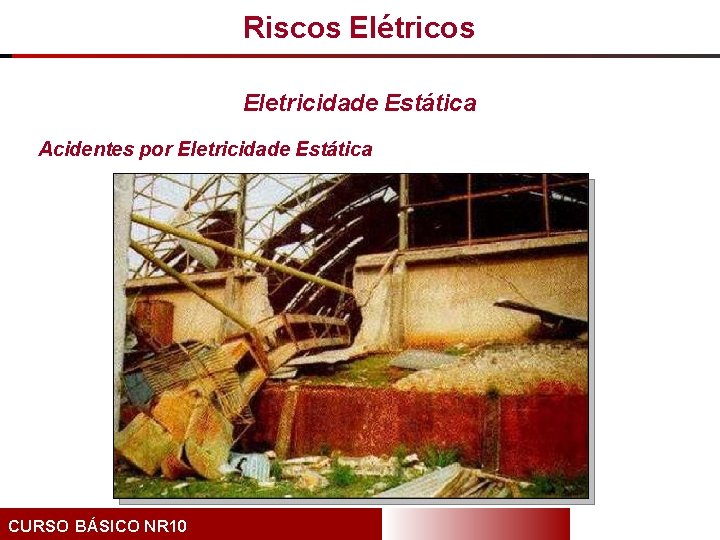 Riscos Elétricos

Eletricidade Estática

Acidentes por Eletricidade Estática

CURSO BÁSICO NR10